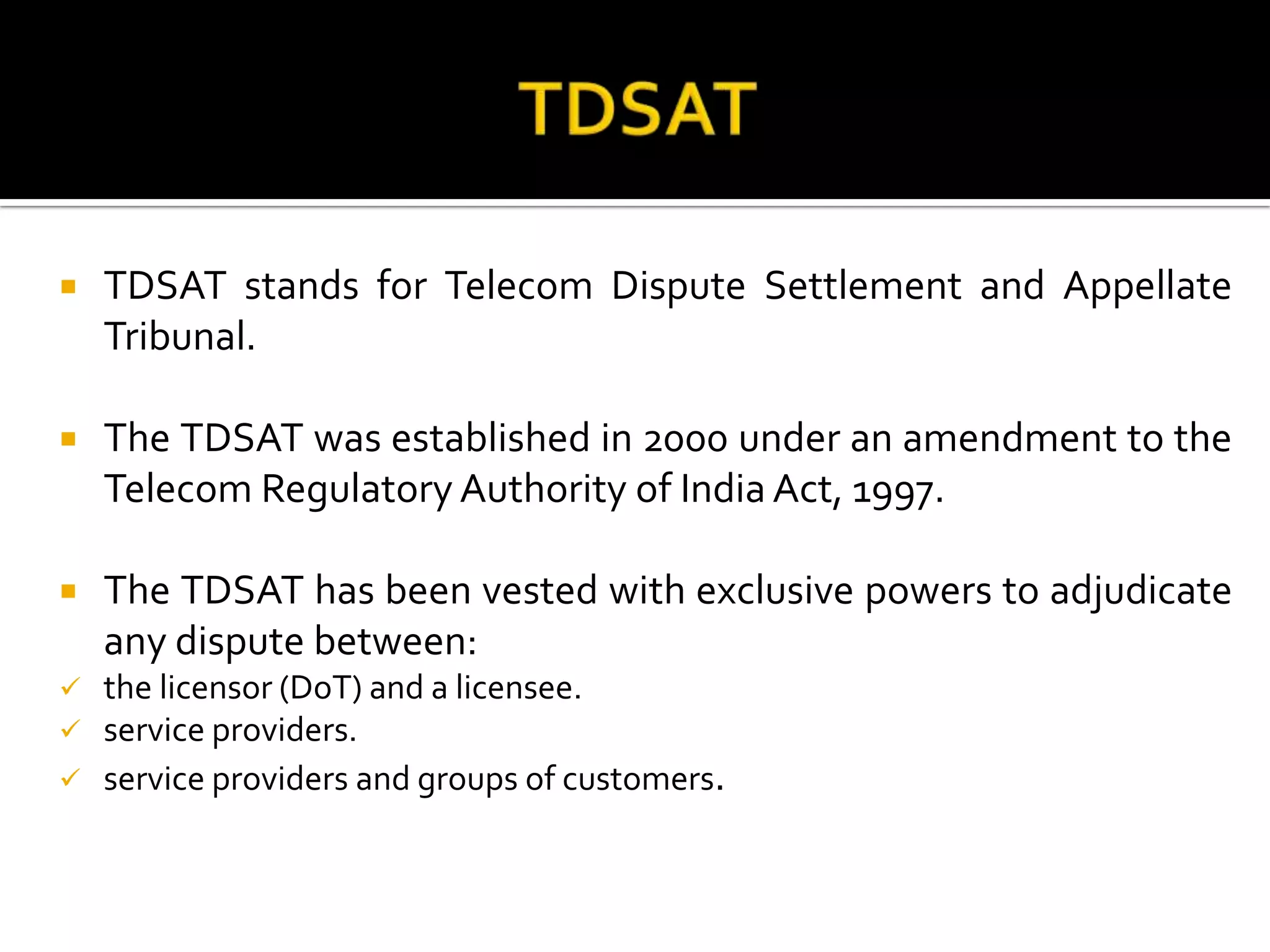 TDSAT

▪ TDSAT stands for Telecom Dispute Settlement and Appellate Tribunal.

▪ The TDSAT was established in 2000 under an amendment to the Telecom Regulatory Authority of India Act, 1997.

▪ The TDSAT has been vested with exclusive powers to adjudicate any dispute between:

✓ the licensor (DoT) and a licensee.

✓ service providers.

✓ service providers and groups of customers.